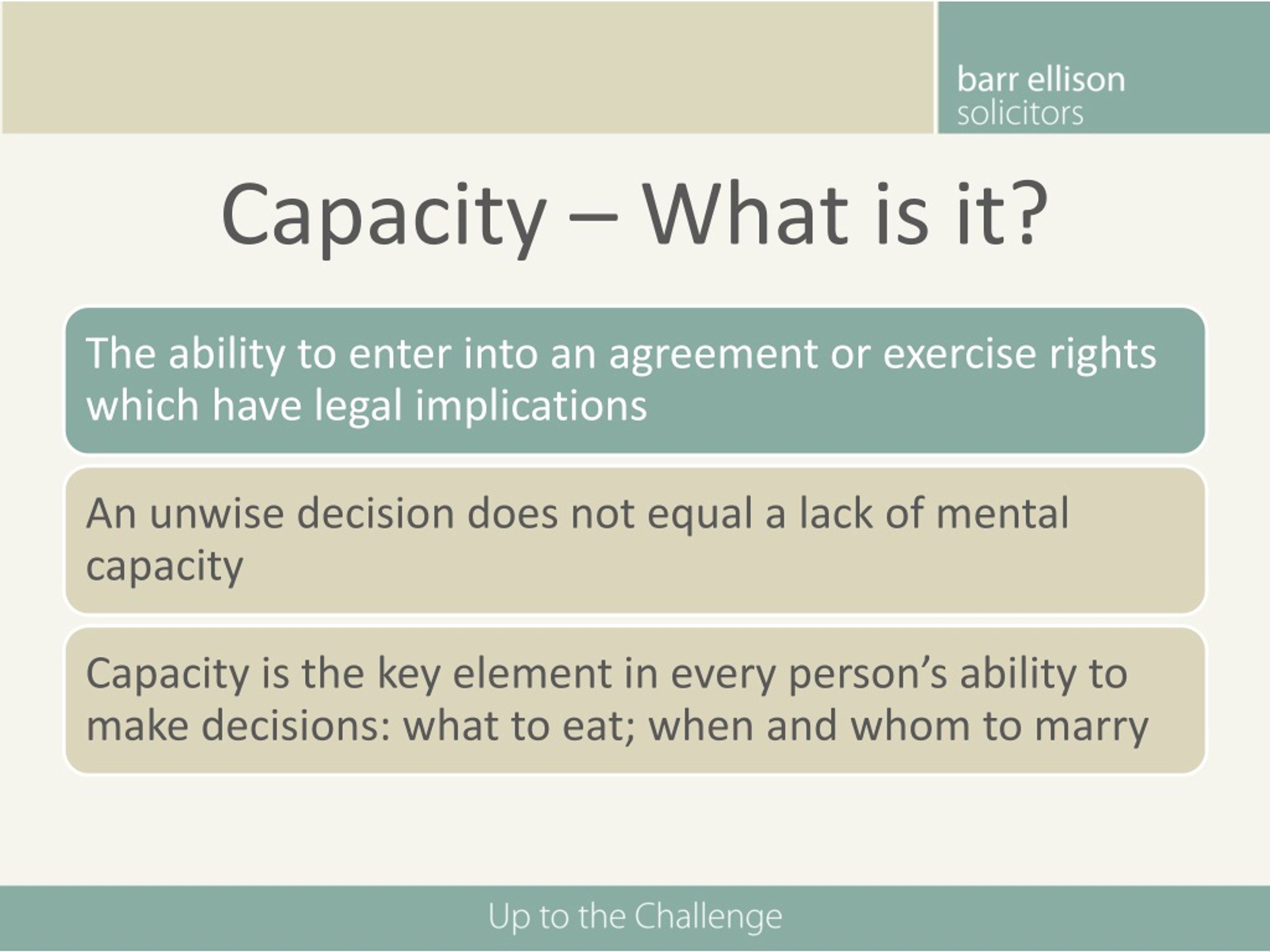 barr ellison
solicitors

Capacity – What is it?

The ability to enter into an agreement or exercise rights which have legal implications

An unwise decision does not equal a lack of mental capacity

Capacity is the key element in every person’s ability to make decisions: what to eat; when and whom to marry

Up to the Challenge